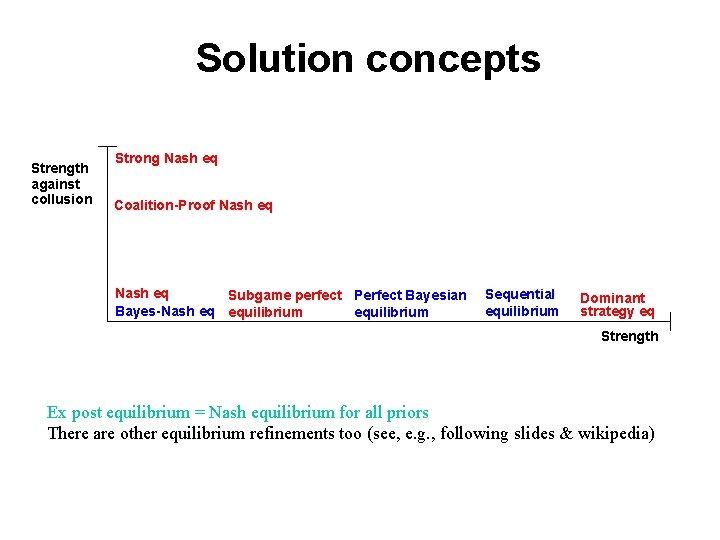 Solution concepts

Strength against collusion

Strong Nash eq

Coalition-Proof Nash eq

Nash eq
Bayes-Nash eq

Subgame perfect equilibrium

Perfect Bayesian equilibrium

Sequential equilibrium

Dominant strategy eq

Strength

Ex post equilibrium = Nash equilibrium for all priors
There are other equilibrium refinements too (see, e.g., following slides & wikipedia)